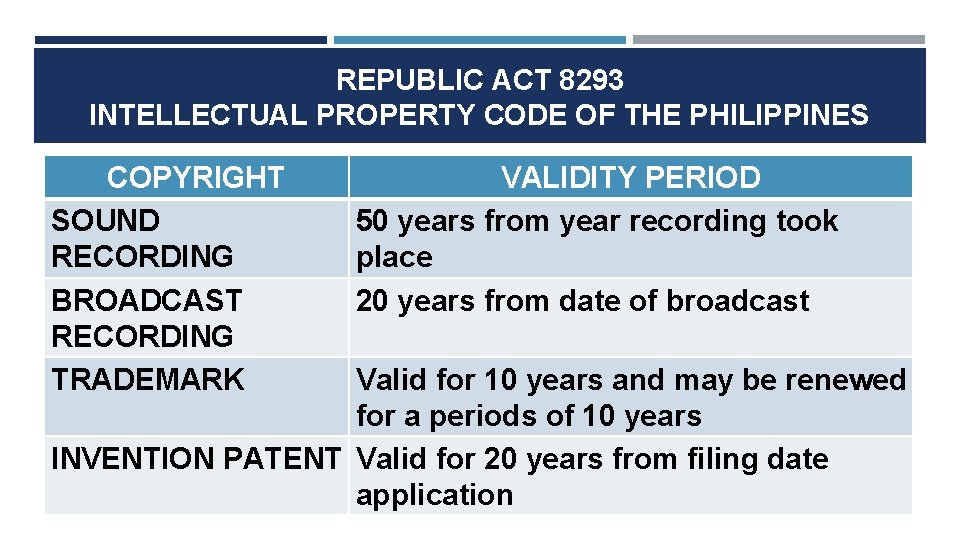 REPUBLIC ACT 8293
INTELLECTUAL PROPERTY CODE OF THE PHILIPPINES

| COPYRIGHT | VALIDITY PERIOD |
|---|---|
| SOUND RECORDING | 50 years from year recording took place |
| BROADCAST RECORDING | 20 years from date of broadcast |
| TRADEMARK | Valid for 10 years and may be renewed for a periods of 10 years |
| INVENTION PATENT | Valid for 20 years from filing date application |